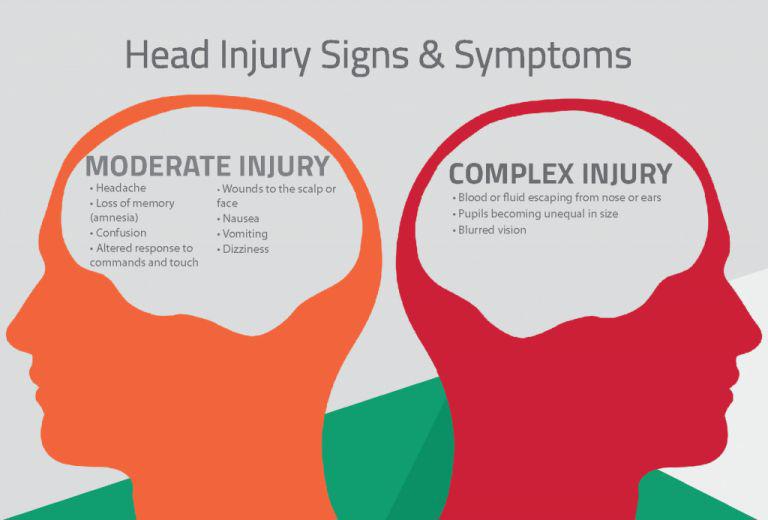 Head Injury Signs & Symptoms

MODERATE INJURY

• Headache
• Loss of memory (amnesia)
• Confusion
• Altered response to commands and touch

• Wounds to the scalp or face
• Nausea
• Vomiting
• Dizziness

COMPLEX INJURY

• Blood or fluid escaping from nose or ears
• Pupils becoming unequal in size
• Blurred vision